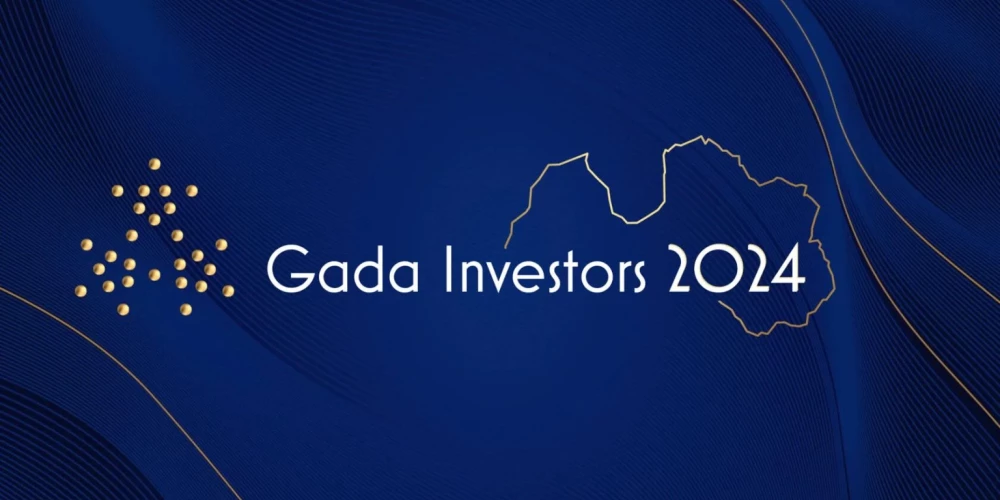 Gada Investors 2024